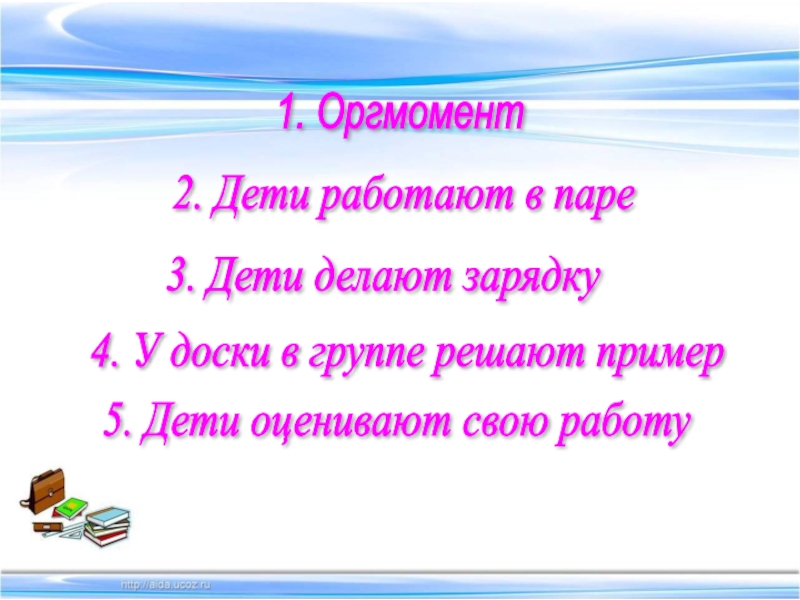 1. Оргмомент

2. Дети работают в паре

3. Дети делают зарядку

4. У доски в группе решают пример

5. Дети оценивают свою работу

http://aida.ucoz.ru